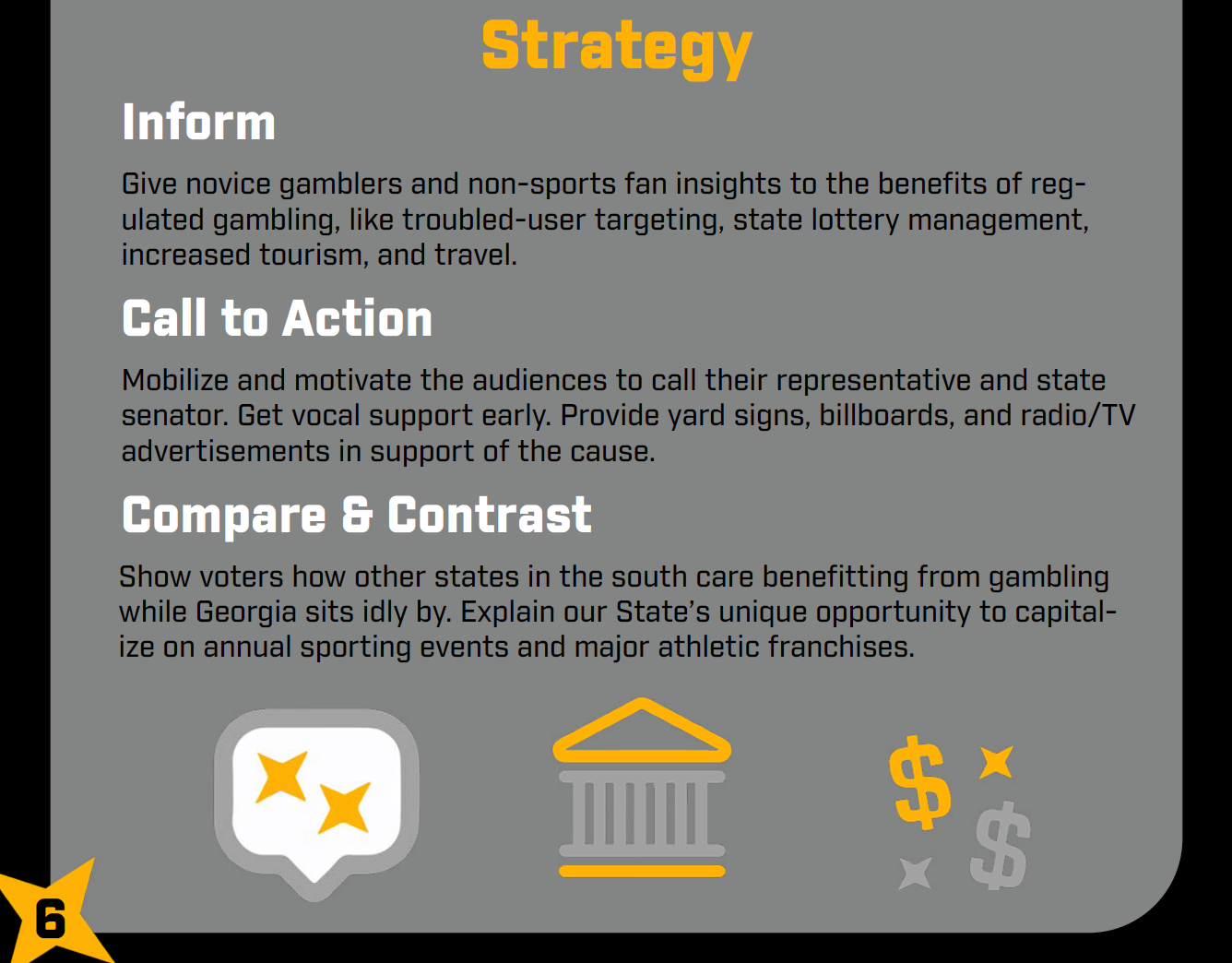 Strategy

Inform

Give novice gamblers and non-sports fan insights to the benefits of regulated gambling, like troubled-user targeting, state lottery management, increased tourism, and travel.

Call to Action

Mobilize and motivate the audiences to call their representative and state senator. Get vocal support early. Provide yard signs, billboards, and radio/TV advertisements in support of the cause.

Compare & Contrast

Show voters how other states in the south care benefitting from gambling while Georgia sits idly by. Explain our State's unique opportunity to capitalize on annual sporting events and major athletic franchises.

$
$

6